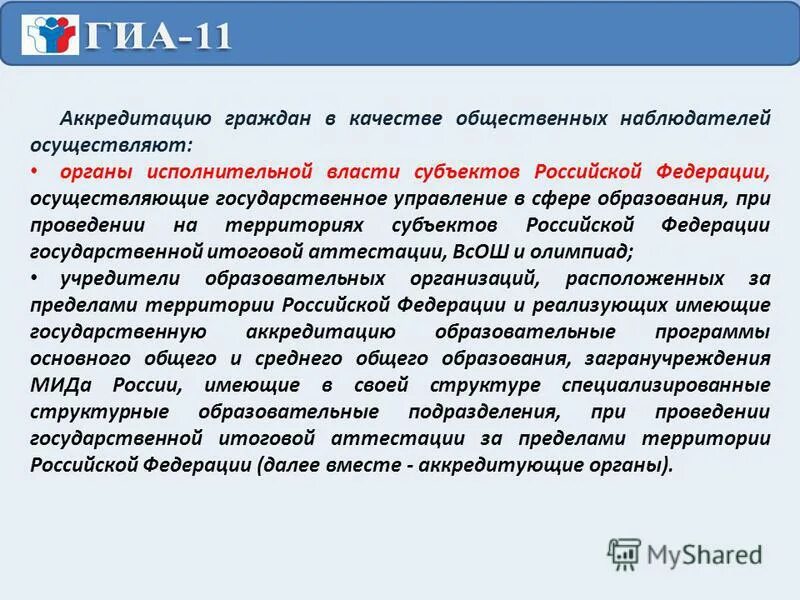 ГИА-11

Аккредитацию граждан в качестве общественных наблюдателей осуществляют:

• органы исполнительной власти субъектов Российской Федерации, осуществляющие государственное управление в сфере образования, при проведении на территориях субъектов Российской Федерации государственной итоговой аттестации, ВсОШ и олимпиад;

• учредители образовательных организаций, расположенных за пределами территории Российской Федерации и реализующих имеющие государственную аккредитацию образовательные программы основного общего и среднего общего образования, загранучреждения МИДа России, имеющие в своей структуре специализированные структурные образовательные подразделения, при проведении государственной итоговой аттестации за пределами территории Российской Федерации (далее вместе - аккредитующие органы).

MyShared